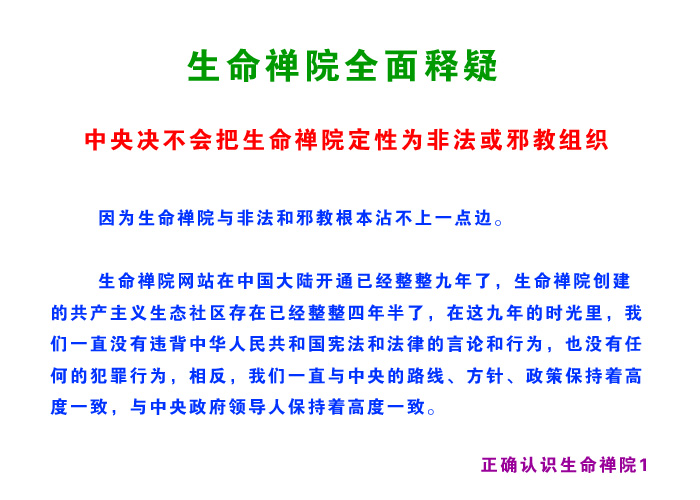 生命禅院全面释疑

中央决不会把生命禅院定性为非法或邪教组织

因为生命禅院与非法和邪教根本沾不上一点边。

生命禅院网站在中国大陆开通已经整整九年了，生命禅院创建的共产主义生态社区存在已经整整四年半了，在这九年的时光里，我们一直没有违背中华人民共和国宪法和法律的言论和行为，也没有任何的犯罪行为，相反，我们一直与中央的路线、方针、政策保持着高度一致，与中央政府领导人保持着高度一致。

正确认识生命禅院1